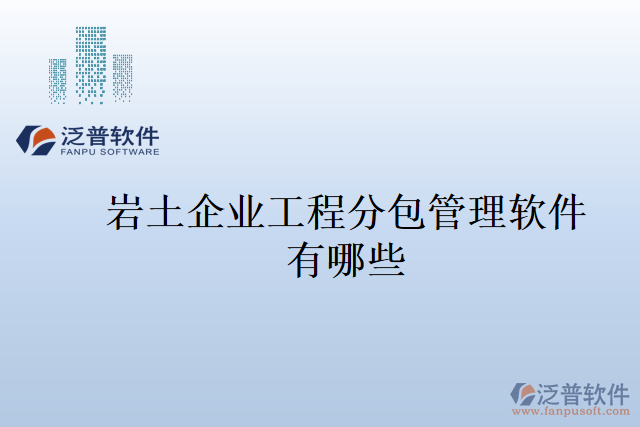 泛普软件
FANPU SOFTWARE

岩土企业工程分包管理软件有哪些

泛普软件
www.fanpusoft.com